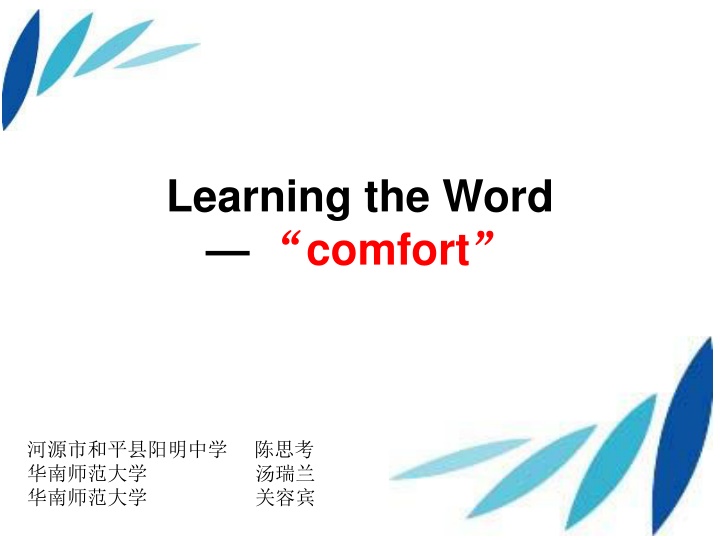 Learning the Word
— “comfort”

河源市和平县阳明中学 陈思考
华南师范大学 汤瑞兰
华南师范大学 关容宾